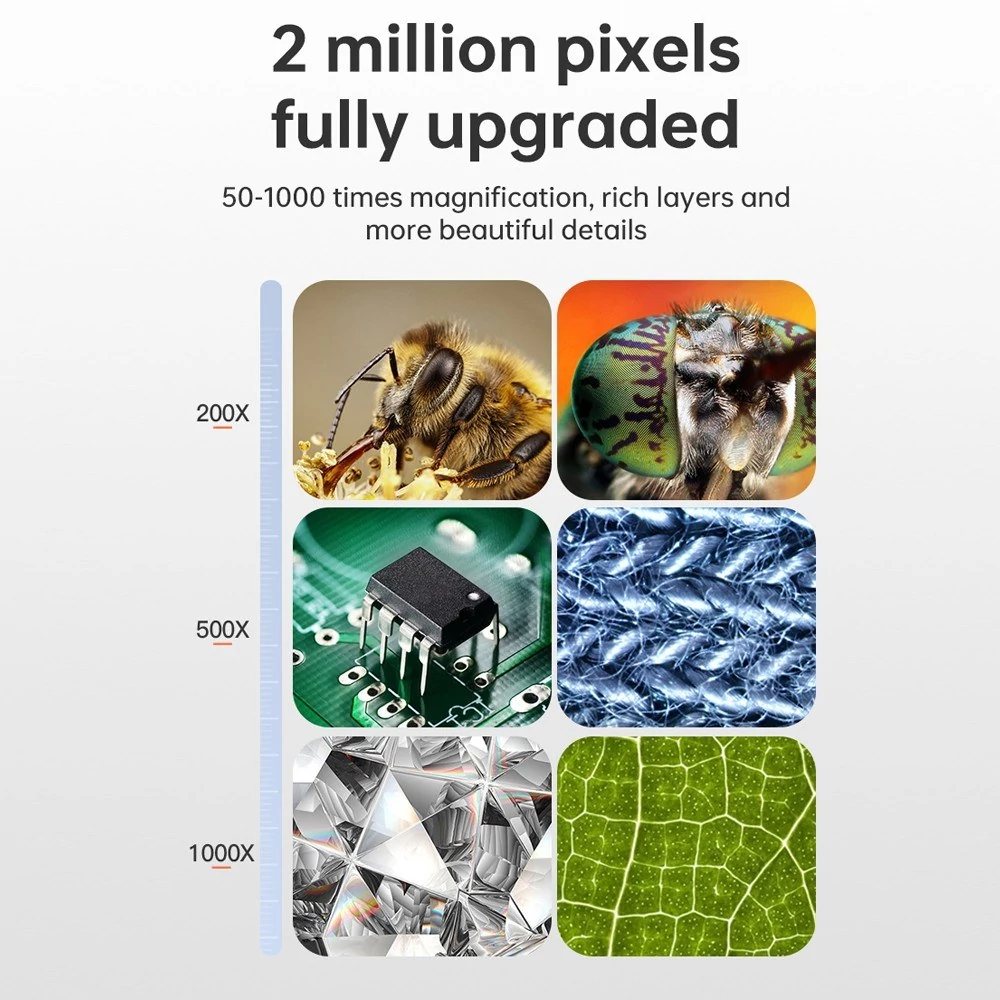 2 million pixels fully upgraded

50-1000 times magnification, rich layers and more beautiful details

200X

500X

1000X